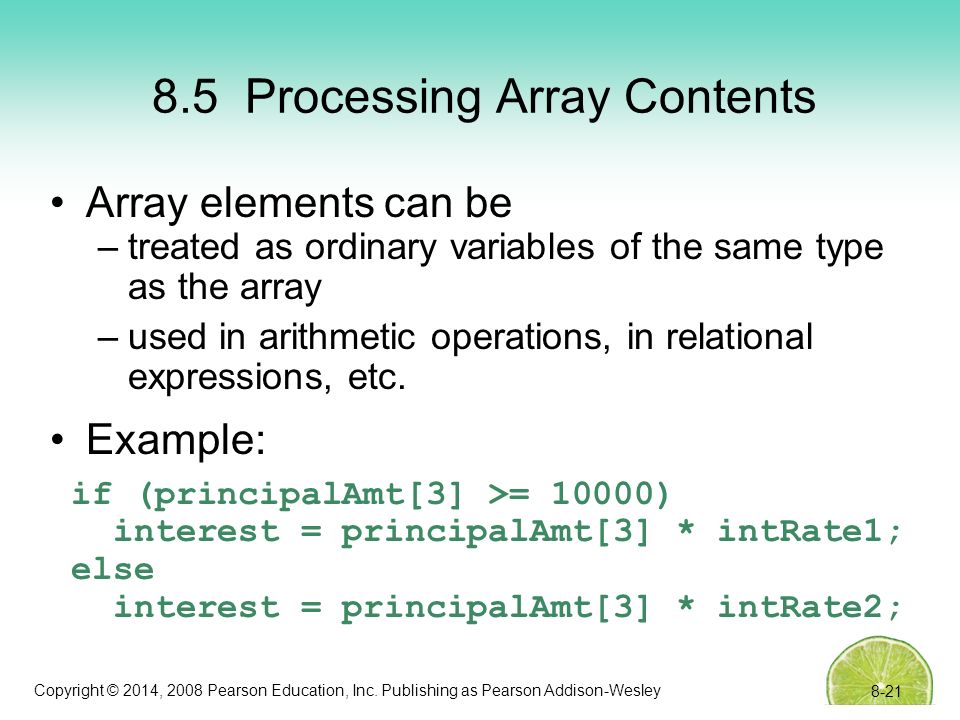 8.5 Processing Array Contents

• Array elements can be
– treated as ordinary variables of the same type as the array
– used in arithmetic operations, in relational expressions, etc.

• Example:

if (principalAmt[3] >= 10000)
  interest = principalAmt[3] * intRate1;
else
  interest = principalAmt[3] * intRate2;

Copyright © 2014, 2008 Pearson Education, Inc. Publishing as Pearson Addison-Wesley

8-21